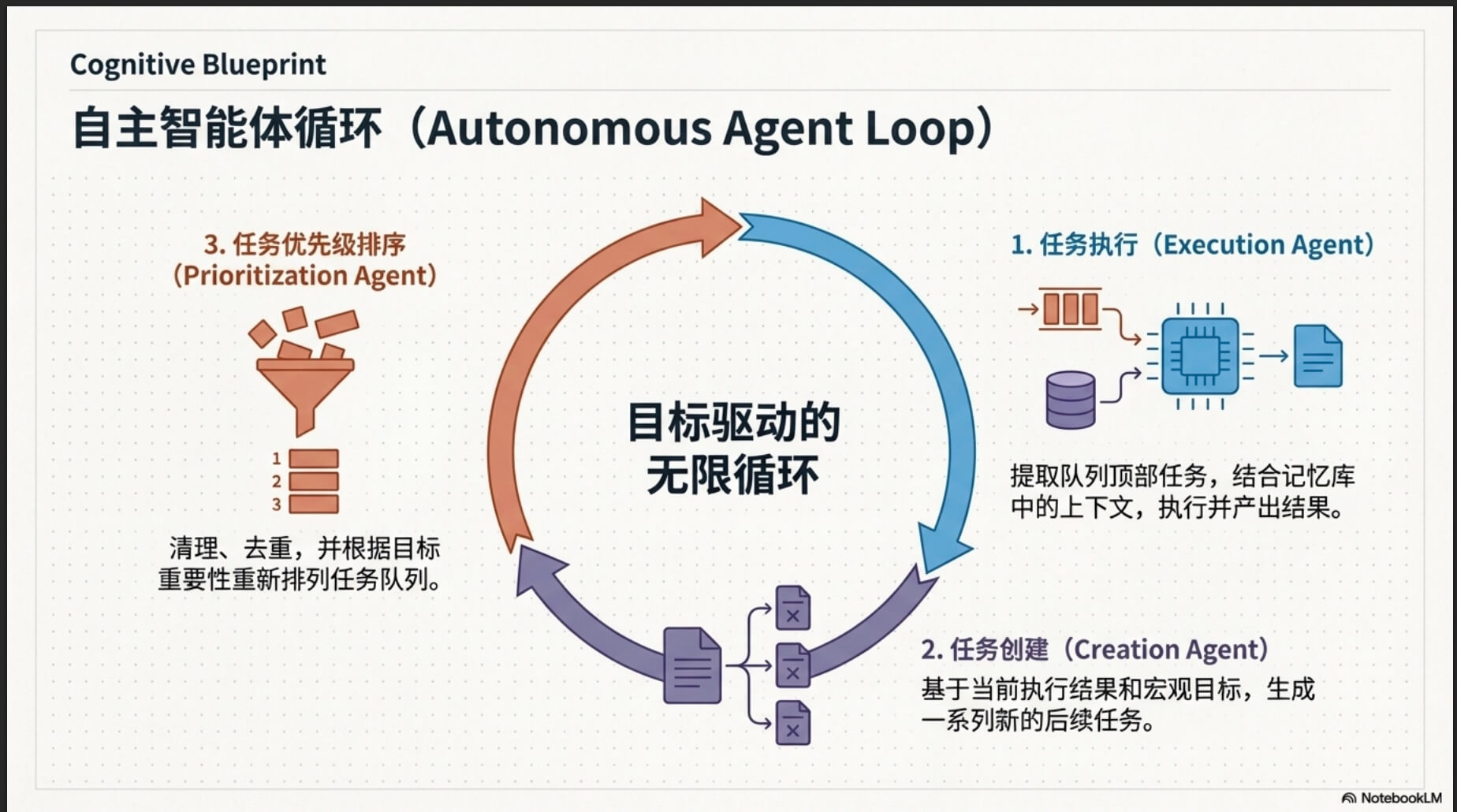 Cognitive Blueprint

自主智能体循环（Autonomous Agent Loop）

3. 任务优先级排序（Prioritization Agent）

1
2
3

清理、去重，并根据目标重要性重新排列任务队列。

目标驱动的无限循环

1. 任务执行（Execution Agent）

提取队列顶部任务，结合记忆库中的上下文，执行并产出结果。

2. 任务创建（Creation Agent）

基于当前执行结果和宏观目标，生成一系列新的后续任务。

NotebookLM